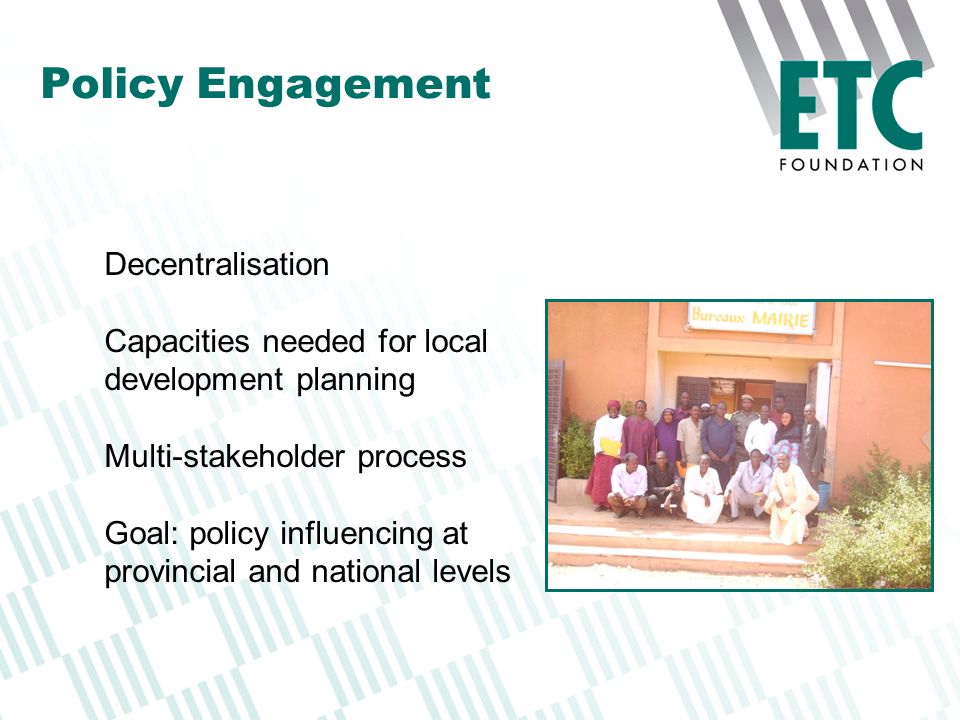 Policy Engagement

ETC
FOUNDATION

Decentralisation

Capacities needed for local development planning

Multi-stakeholder process

Goal: policy influencing at provincial and national levels

Bureaux MAIRIE